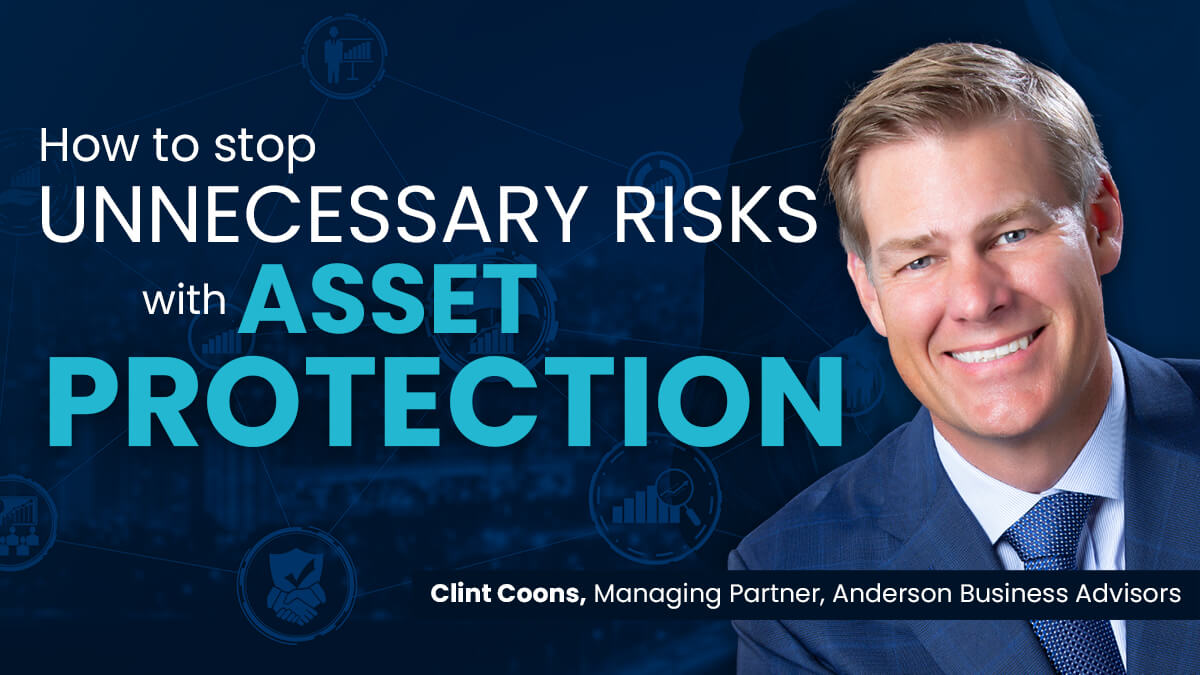 How to stop
UNNECESSARY RISKS
with ASSET
PROTECTION

Clint Coons, Managing Partner, Anderson Business Advisors